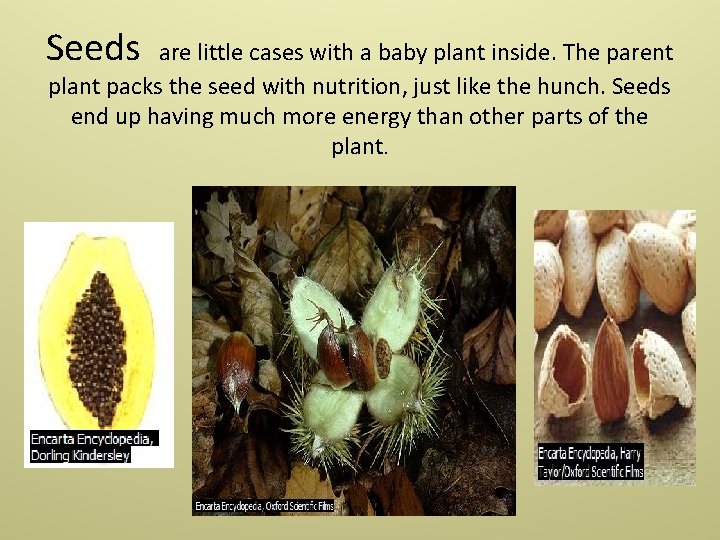 Seeds are little cases with a baby plant inside. The parent plant packs the seed with nutrition, just like the hunch. Seeds end up having much more energy than other parts of the plant.

Encarta Encyclopedia, Dorling Kindersley

Encarta Encyclopedia, Oxford Scientific Films

Encarta Encyclopedia, Harry Taylor/Oxford Scientific Films